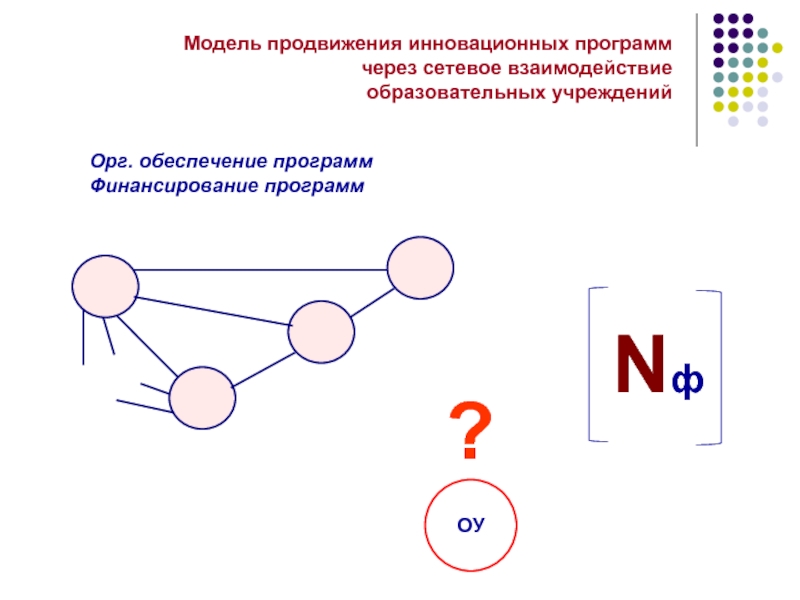 Модель продвижения инновационных программ через сетевое взаимодействие образовательных учреждений

Орг. обеспечение программ
Финансирование программ

Nф

?

ОУ